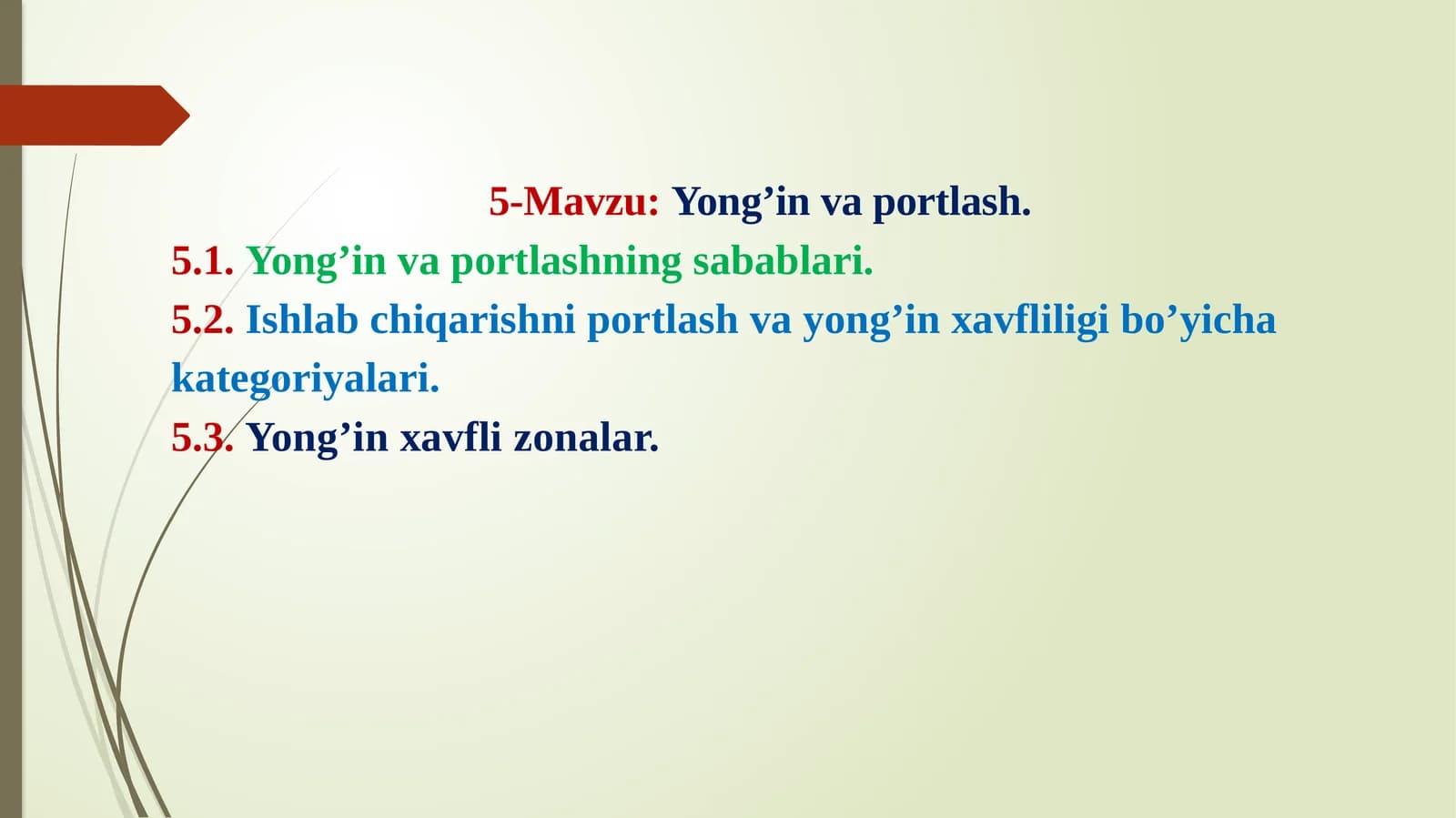 5-Mavzu: Yong’in va portlash.

5.1. Yong’in va portlashning sabablari.

5.2. Ishlab chiqarishni portlash va yong’in xavfliligi bo’yicha kategoriyalari.

5.3. Yong’in xavfli zonalar.